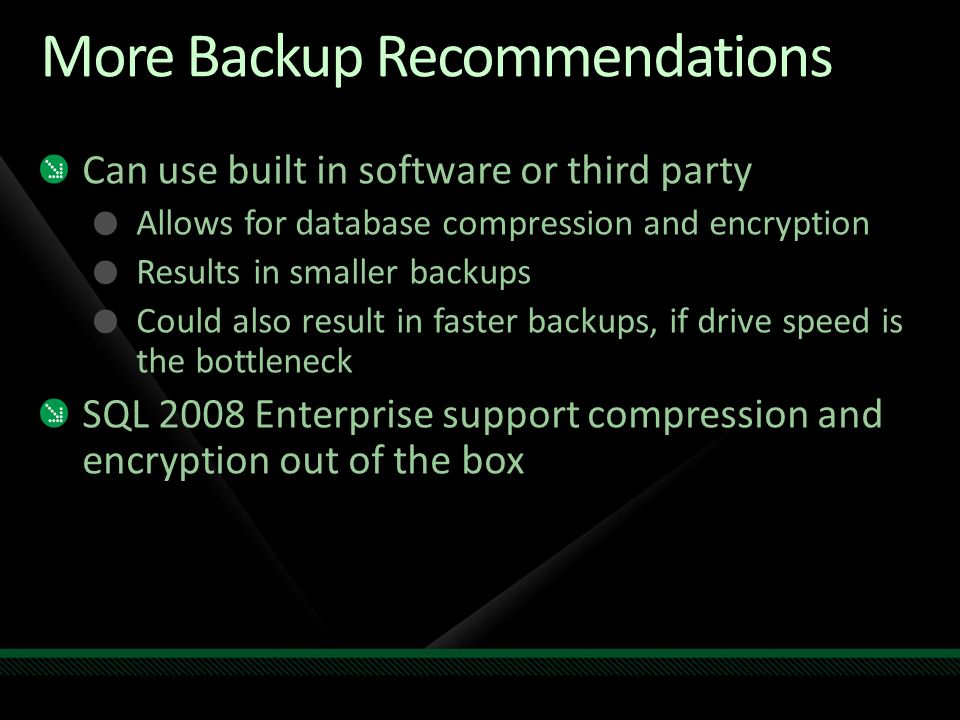 More Backup Recommendations

Can use built in software or third party

Allows for database compression and encryption

Results in smaller backups

Could also result in faster backups, if drive speed is the bottleneck

SQL 2008 Enterprise support compression and encryption out of the box